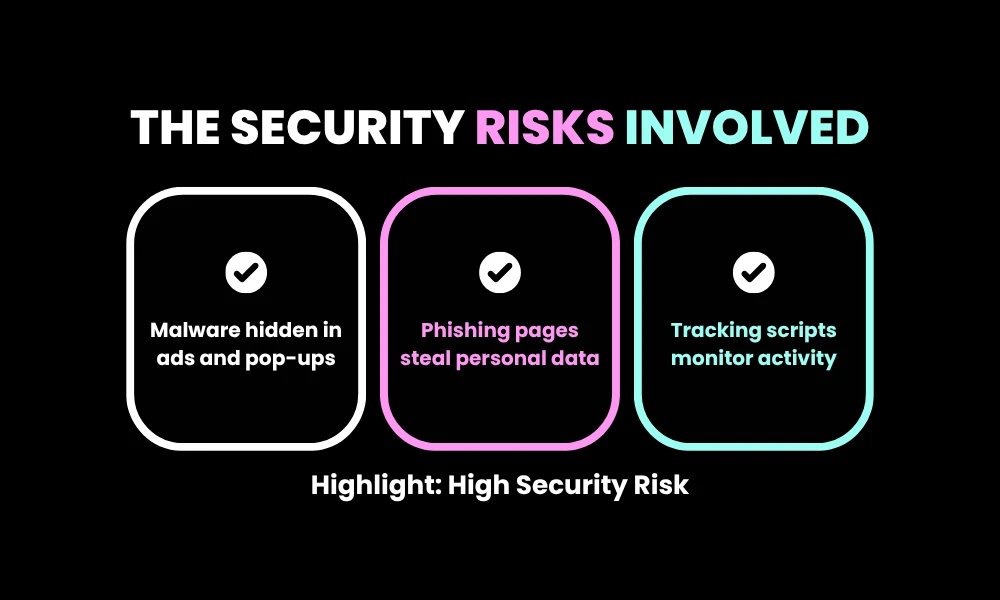 THE SECURITY RISKS INVOLVED

Malware hidden in ads and pop-ups

Phishing pages steal personal data

Tracking scripts monitor activity

Highlight: High Security Risk